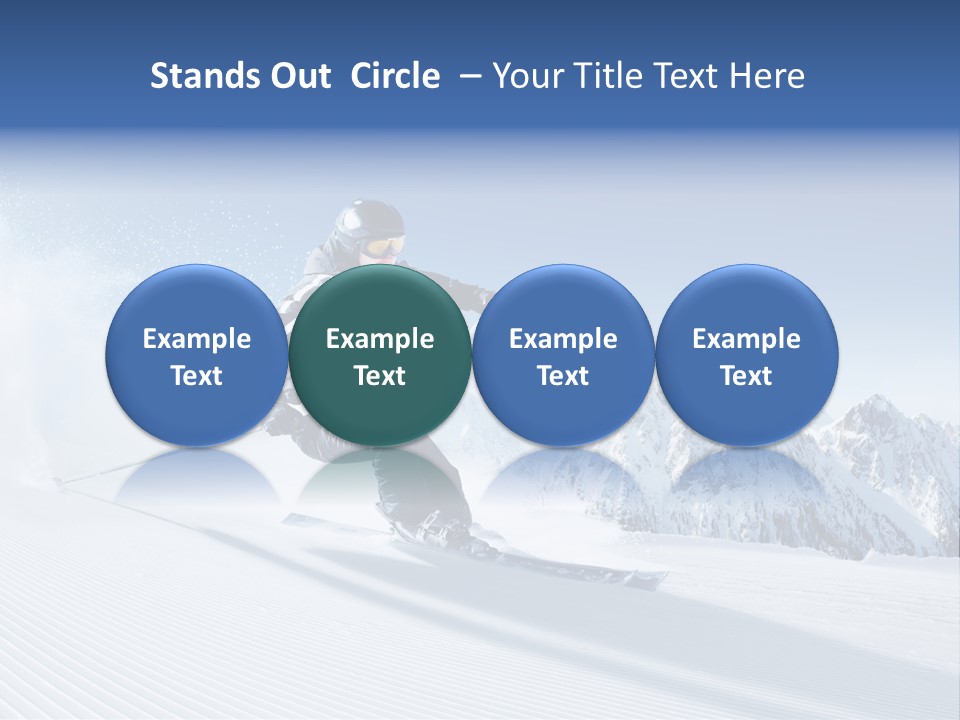 Stands Out Circle – Your Title Text Here

Example Text

Example Text

Example Text

Example Text